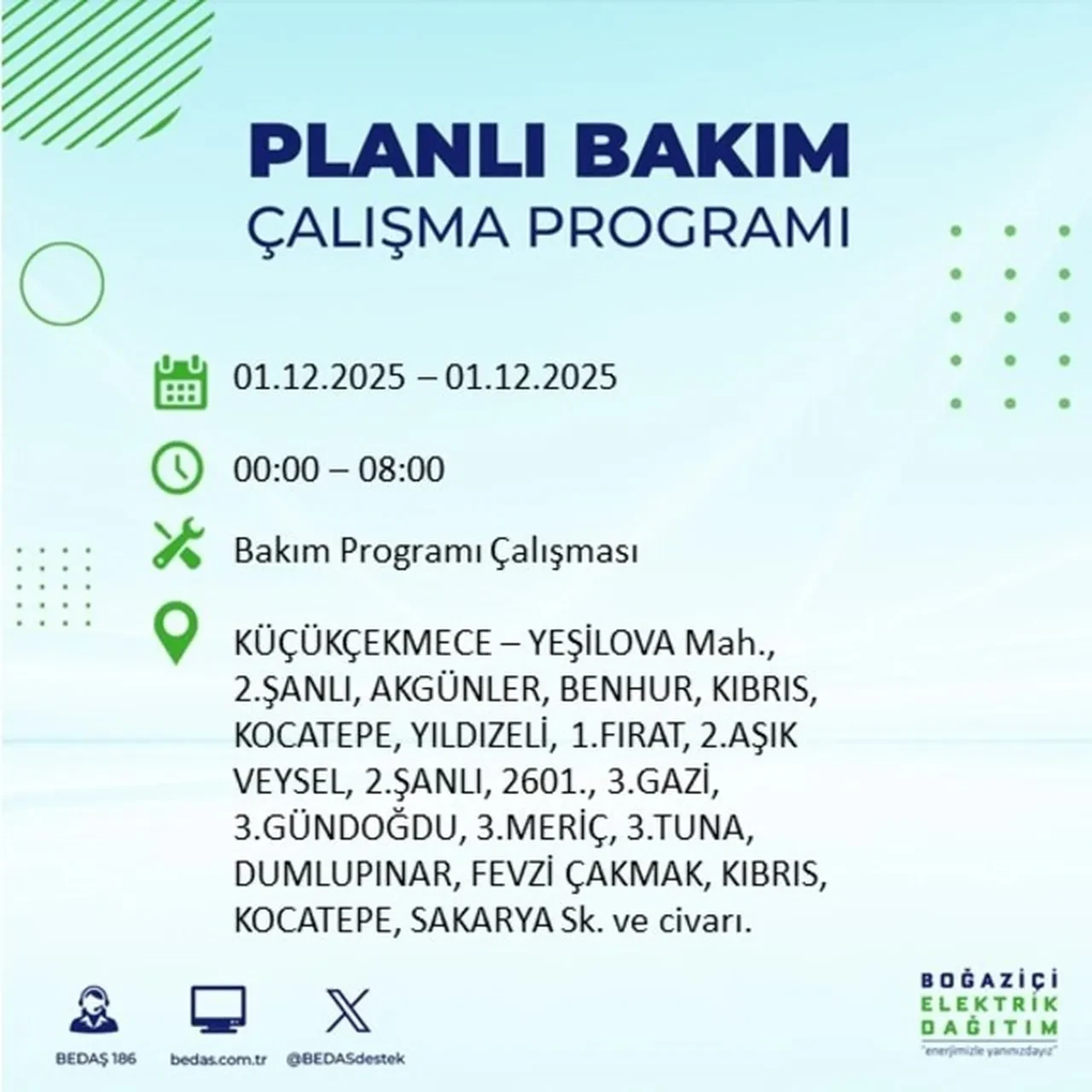 PLANLI BAKIM
ÇALIŞMA PROGRAMI

01.12.2025 – 01.12.2025

00:00 – 08:00

Bakım Programı Çalışması

KÜÇÜKÇEKMECE – YEŞİLOVA Mah., 2.ŞANLI, AKGÜNLER, BENHUR, KIBRIS, KOCATEPE, YILDIZELİ, 1.FIRAT, 2.AŞIK VEYSEL, 2.ŞANLI, 2601., 3.GAZİ, 3.GÜNDOĞDU, 3.MERİÇ, 3.TUNA, DUMLUPINAR, FEVZİ ÇAKMAK, KIBRIS, KOCATEPE, SAKARYA Sk. ve civarı.

BEDAŞ 186
bedas.com.tr
@BEDASdestek

BOĞAZİÇİ
ELEKTRİK
DAĞITIM
"enerjimizle yanınızdayız"